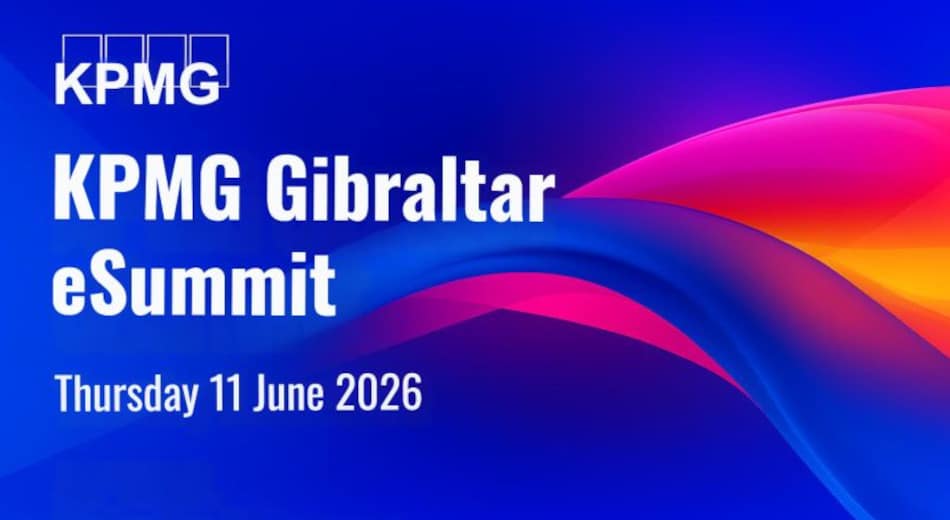 KPMG

KPMG Gibraltar eSummit

Thursday 11 June 2026